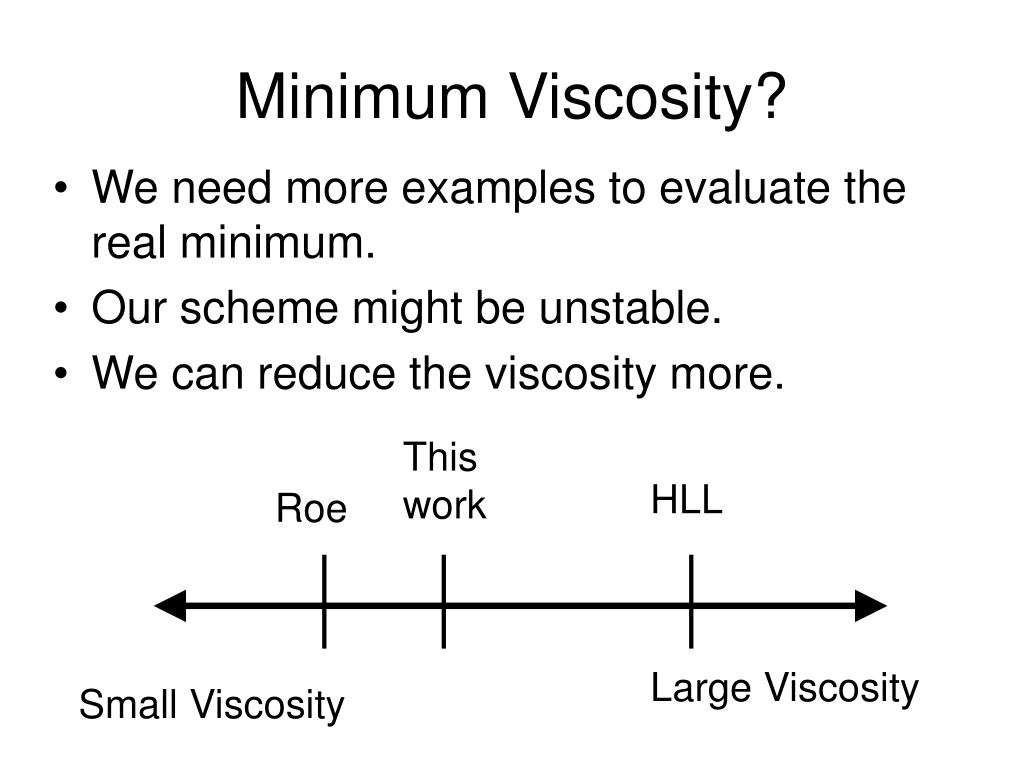 Minimum Viscosity?

• We need more examples to evaluate the real minimum.
• Our scheme might be unstable.
• We can reduce the viscosity more.

Roe

This work

HLL

Small Viscosity

Large Viscosity